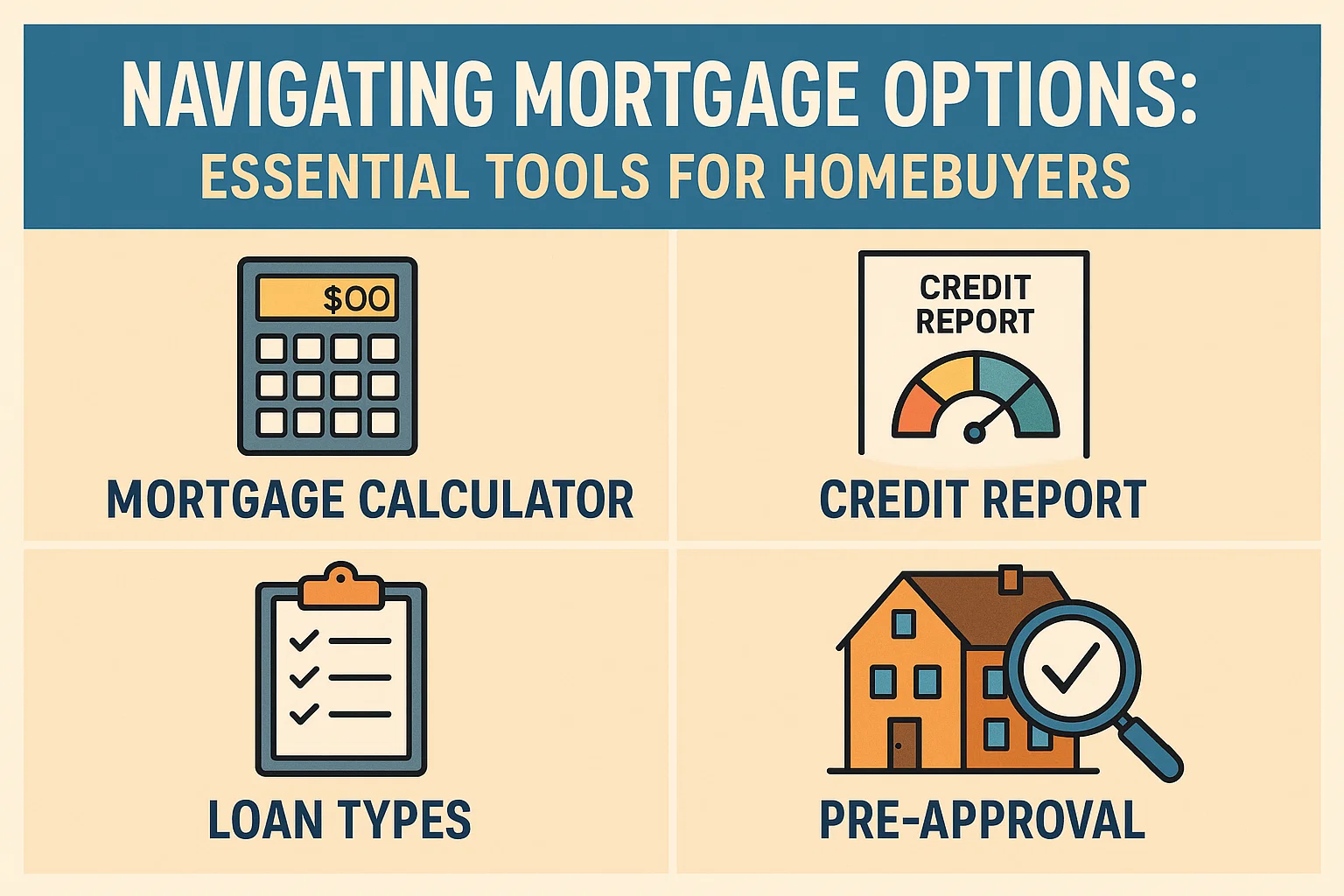 NAVIGATING MORTGAGE OPTIONS:
ESSENTIAL TOOLS FOR HOMEBUYERS

$00

MORTGAGE CALCULATOR

CREDIT REPORT

CREDIT REPORT

LOAN TYPES

PRE-APPROVAL